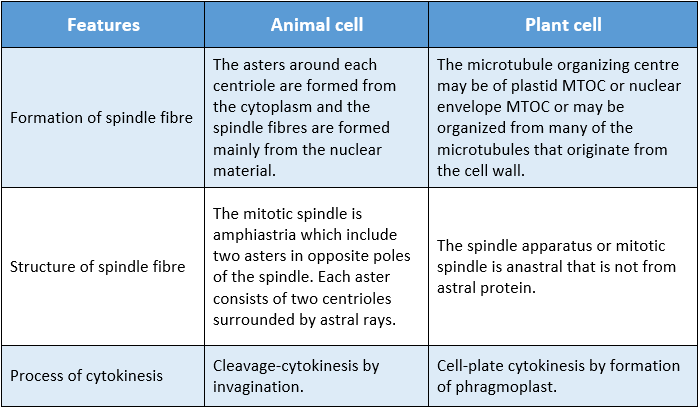 | Features | Animal cell | Plant cell |
|---|---|---|
| Formation of spindle fibre | The asters around each centriole are formed from the cytoplasm and the spindle fibres are formed mainly from the nuclear material. | The microtubule organizing centre may be of plastid MTOC or nuclear envelope MTOC or may be organized from many of the microtubules that originate from the cell wall. |
| Structure of spindle fibre | The mitotic spindle is amphiastria which include two asters in opposite poles of the spindle. Each aster consists of two centrioles surrounded by astral rays. | The spindle apparatus or mitotic spindle is anastral that is not from astral protein. |
| Process of cytokinesis | Cleavage-cytokinesis by invagination. | Cell-plate cytokinesis by formation of phragmoplast. |